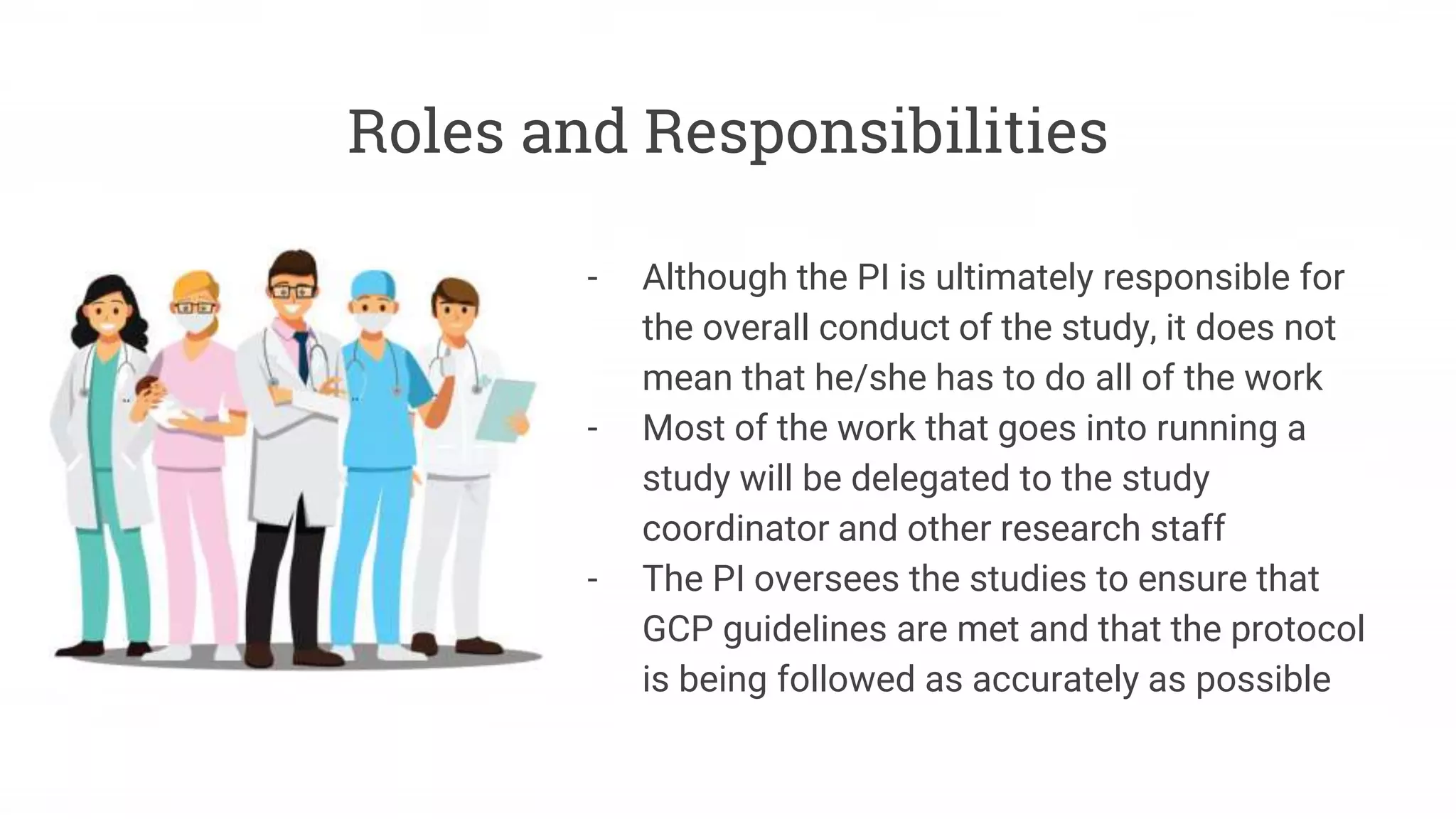 Roles and Responsibilities

- Although the PI is ultimately responsible for the overall conduct of the study, it does not mean that he/she has to do all of the work
- Most of the work that goes into running a study will be delegated to the study coordinator and other research staff
- The PI oversees the studies to ensure that GCP guidelines are met and that the protocol is being followed as accurately as possible